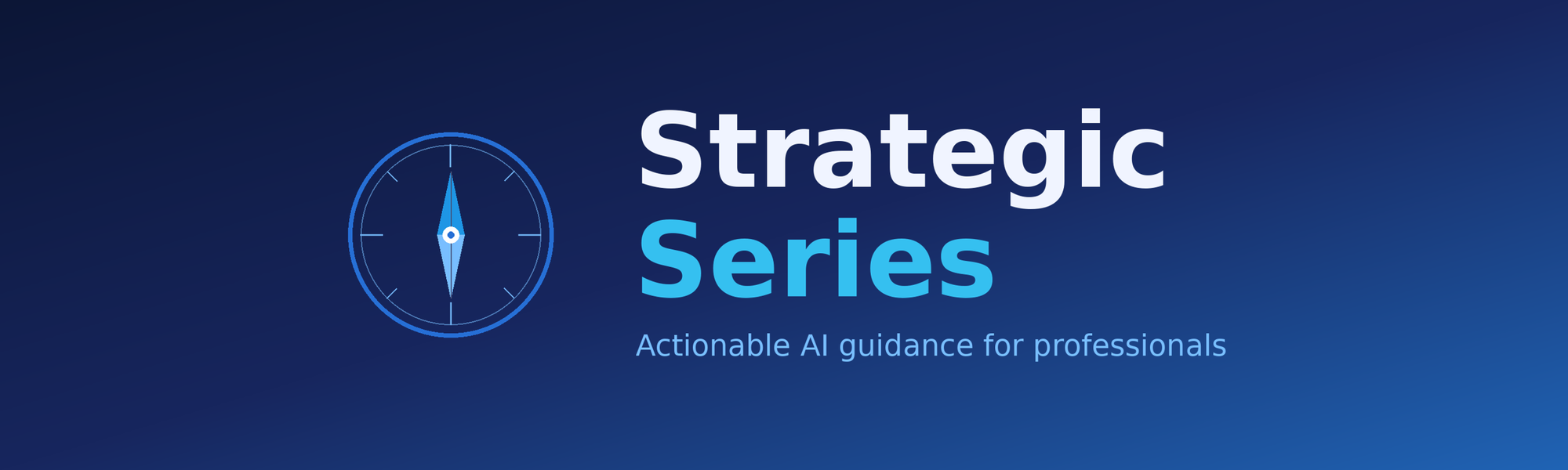 Strategic
Series

Actionable AI guidance for professionals